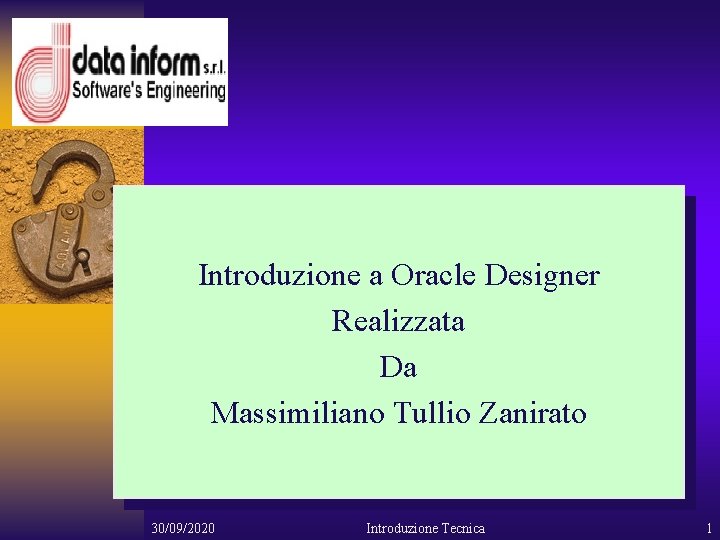 data inform s.r.l.
Software's Engineering

Introduzione a Oracle Designer
Realizzata
Da
Massimiliano Tullio Zanirato

30/09/2020
Introduzione Tecnica
1